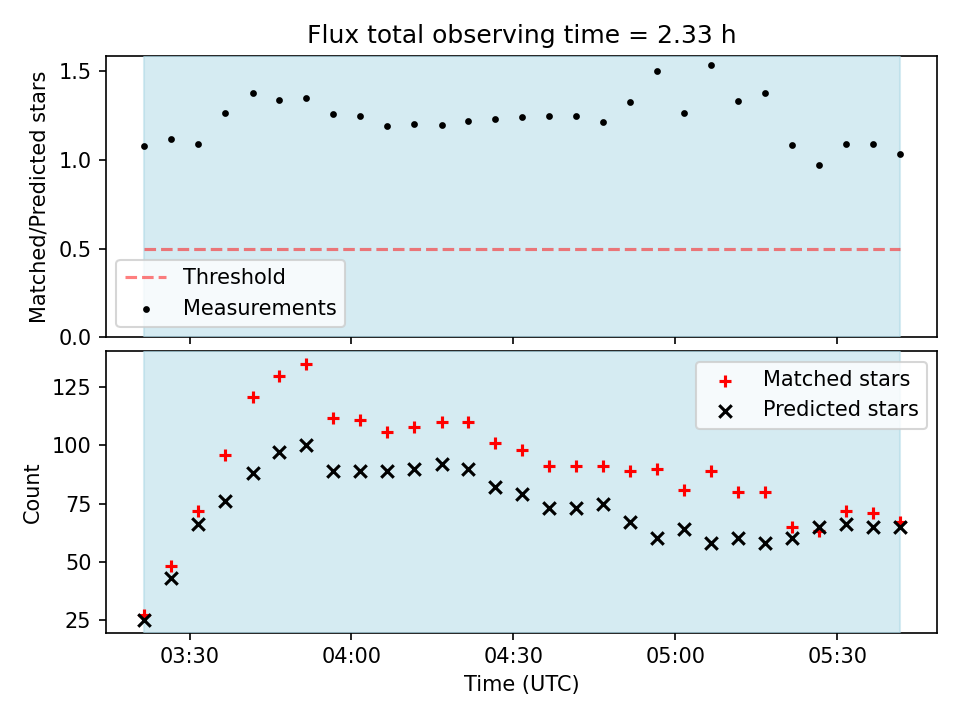 Flux total observing time = 2.33 h

Matched/Predicted stars

1.5
1.0
0.5
0.0

Threshold
Measurements

Count

125
100
75
50
25

Matched stars
Predicted stars

03:30
04:00
04:30
05:00
05:30

Time (UTC)